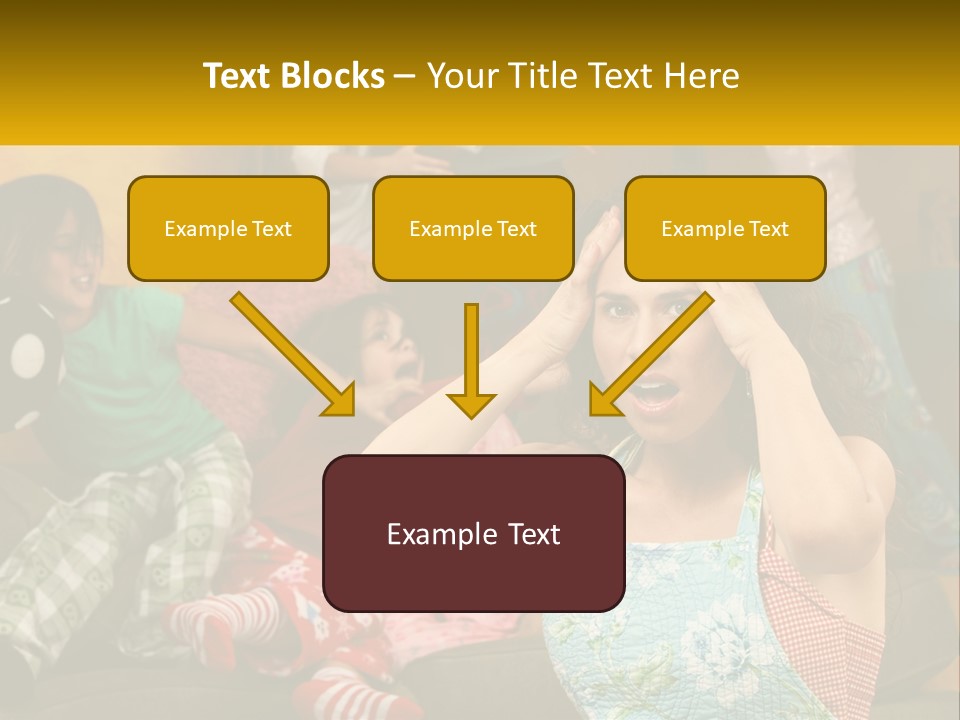 Text Blocks – Your Title Text Here

Example Text

Example Text

Example Text

Example Text